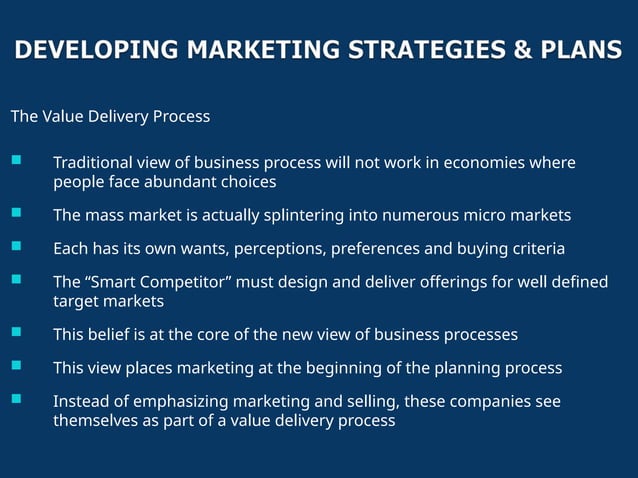 DEVELOPING MARKETING STRATEGIES & PLANS

The Value Delivery Process

- Traditional view of business process will not work in economies where people face abundant choices
- The mass market is actually splintering into numerous micro markets
- Each has its own wants, perceptions, preferences and buying criteria
- The “Smart Competitor” must design and deliver offerings for well defined target markets
- This belief is at the core of the new view of business processes
- This view places marketing at the beginning of the planning process
- Instead of emphasizing marketing and selling, these companies see themselves as part of a value delivery process